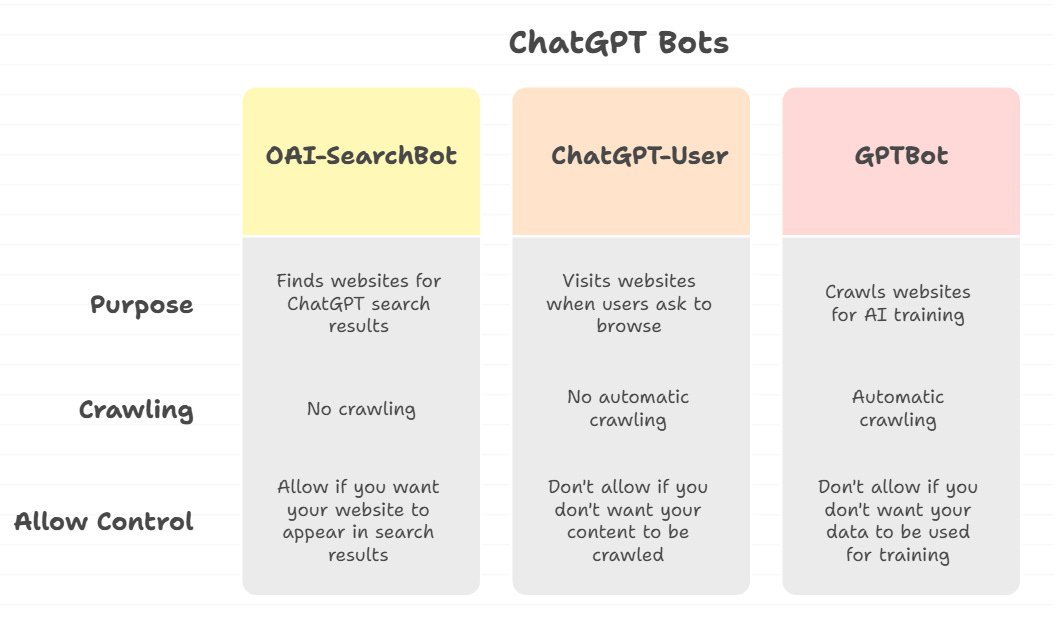 ChatGPT Bots

| | OAI-SearchBot | ChatGPT-User | GPTBot |
|---|---|---|---|
| Purpose | Finds websites for ChatGPT search results | Visits websites when users ask to browse | Crawls websites for AI training |
| Crawling | No crawling | No automatic crawling | Automatic crawling |
| Allow Control | Allow if you want your website to appear in search results | Don't allow if you don't want your content to be crawled | Don't allow if you don't want your data to be used for training |